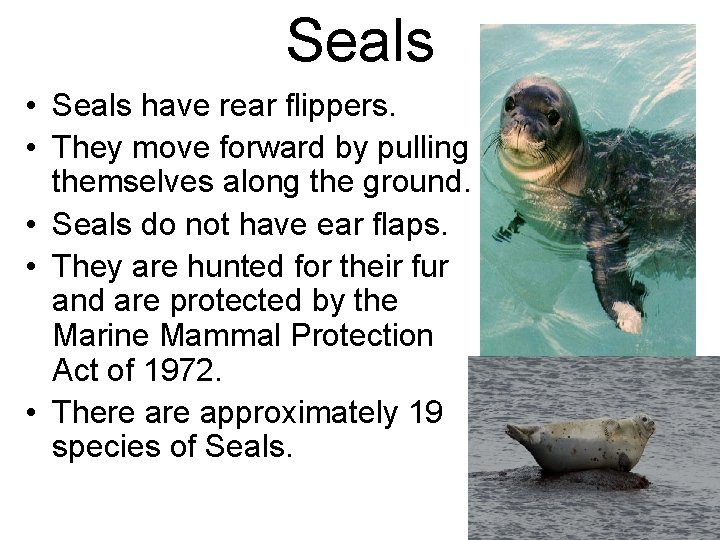 Seals

• Seals have rear flippers.
• They move forward by pulling themselves along the ground.
• Seals do not have ear flaps.
• They are hunted for their fur and are protected by the Marine Mammal Protection Act of 1972.
• There are approximately 19 species of Seals.